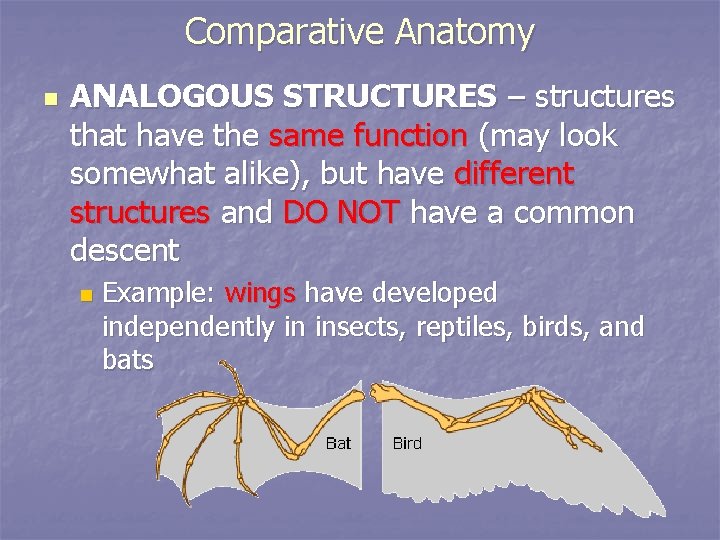 Comparative Anatomy

ANALOGOUS STRUCTURES – structures that have the same function (may look somewhat alike), but have different structures and DO NOT have a common descent

Example: wings have developed independently in insects, reptiles, birds, and bats

Bat

Bird